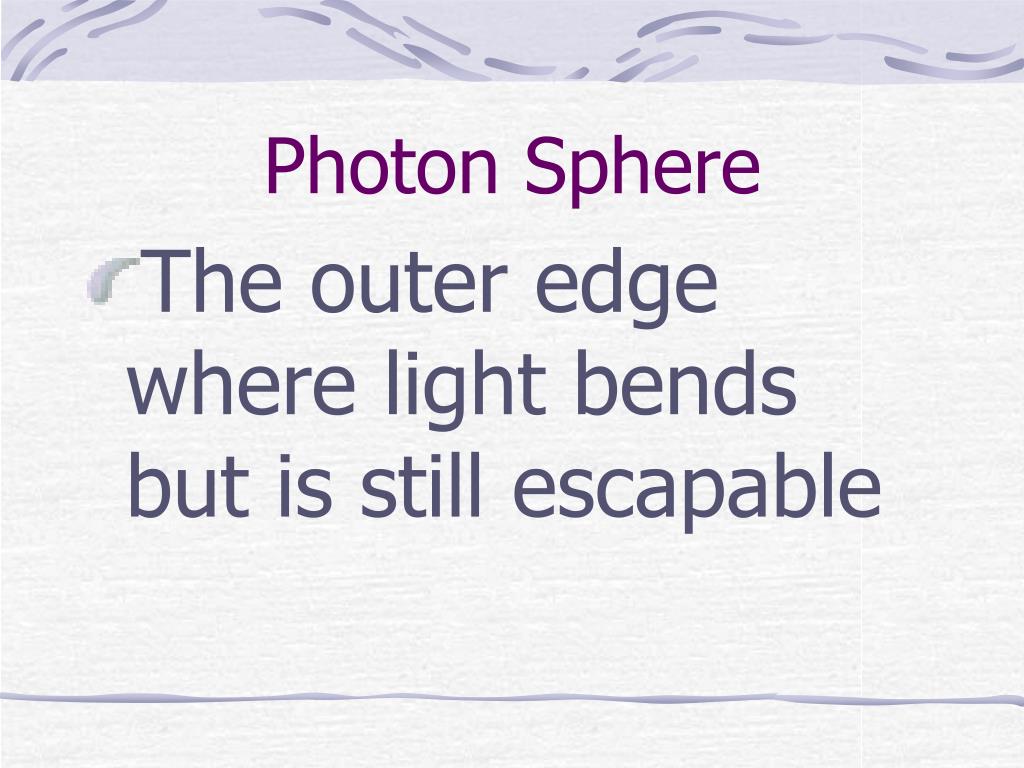 Photon Sphere

The outer edge where light bends but is still escapable